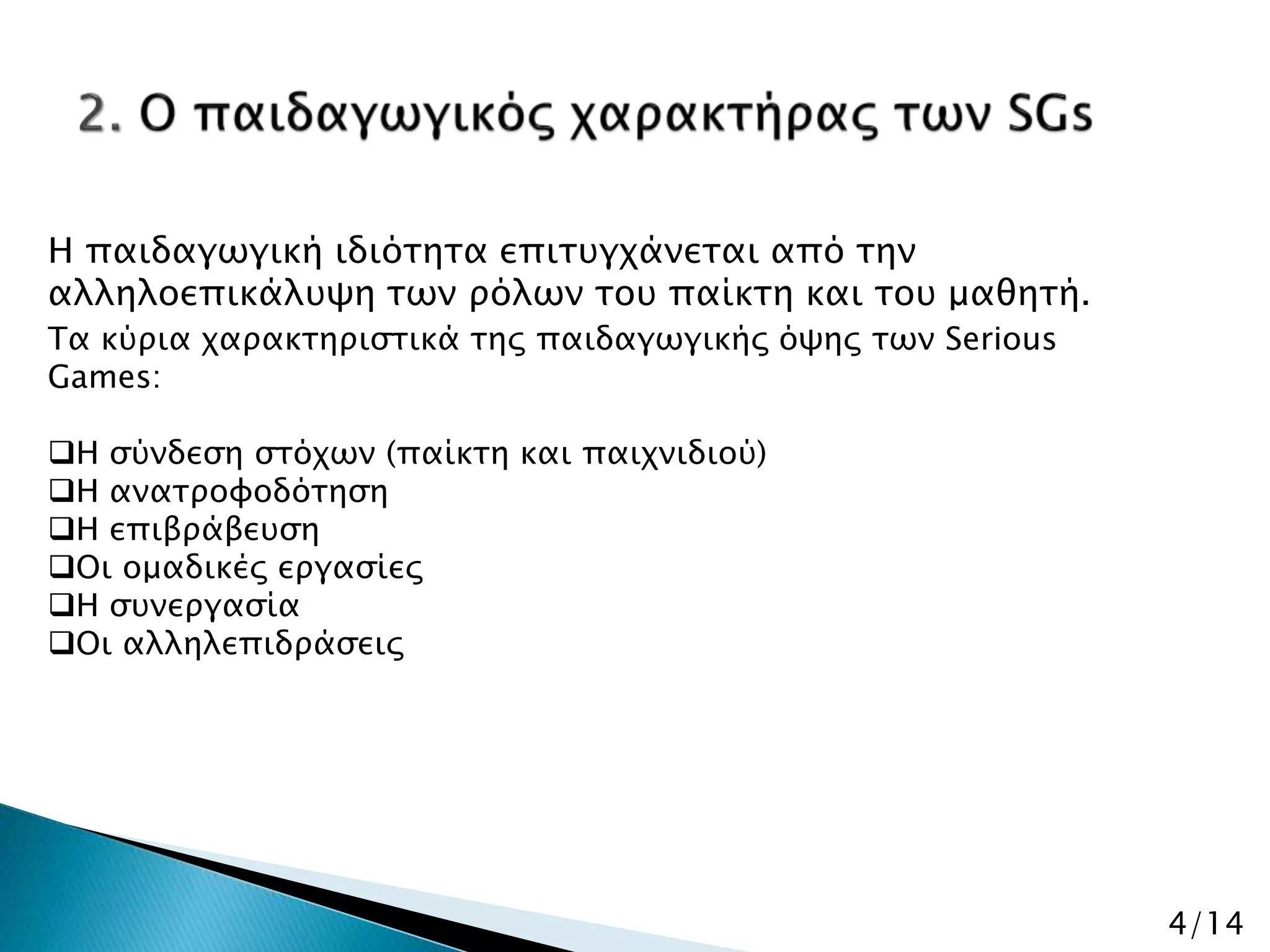 2. Ο παιδαγωγικός χαρακτήρας των SGs

Η παιδαγωγική ιδιότητα επιτυγχάνεται από την αλληλοεπικάλυψη των ρόλων του παίκτη και του μαθητή.
Τα κύρια χαρακτηριστικά της παιδαγωγικής όψης των Serious Games:

❑Η σύνδεση στόχων (παίκτη και παιχνιδιού)
❑Η ανατροφοδότηση
❑Η επιβράβευση
❑Οι ομαδικές εργασίες
❑Η συνεργασία
❑Οι αλληλεπιδράσεις

4/14